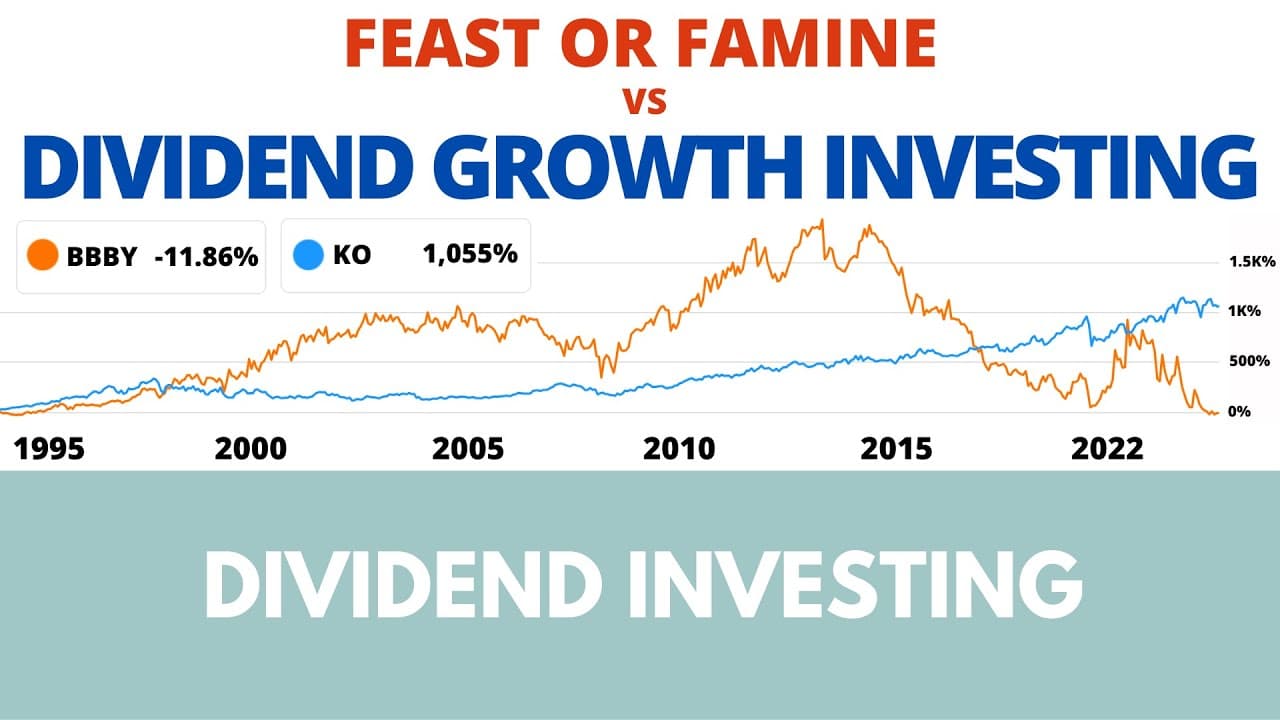 FEAST OR FAMINE
vs
DIVIDEND GROWTH INVESTING

BBBY -11.86%
KO 1,055%

1.5K%
1K%
500%
0%

1995
2000
2005
2010
2015
2022

DIVIDEND INVESTING